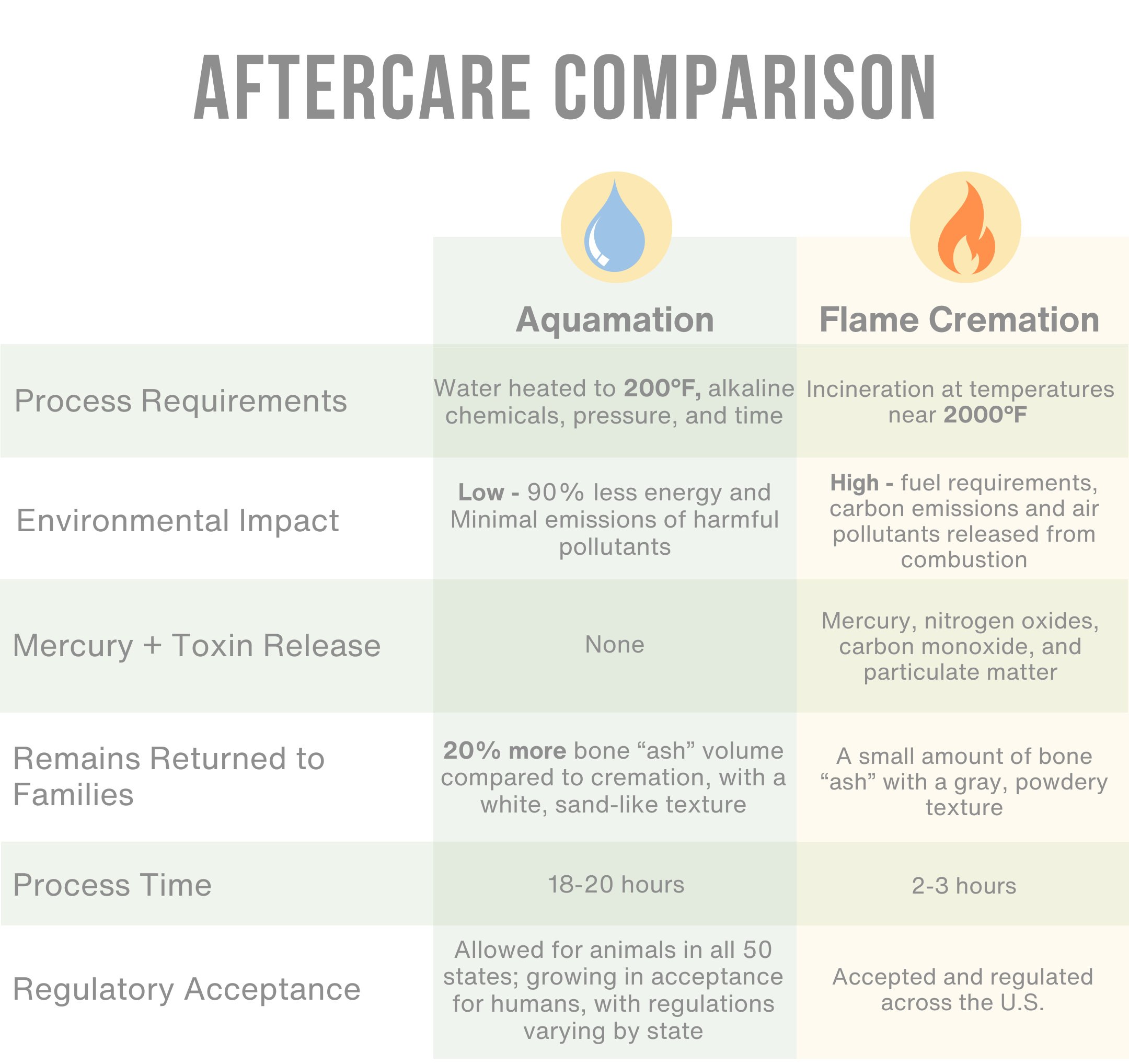 AFTERCARE COMPARISON

| | Aquamation | Flame Cremation |
|---|---|---|
| Process Requirements | Water heated to 200°F, alkaline chemicals, pressure, and time | Incineration at temperatures near 2000°F |
| Environmental Impact | Low - 90% less energy and Minimal emissions of harmful pollutants | High - fuel requirements, carbon emissions and air pollutants released from combustion |
| Mercury + Toxin Release | None | Mercury, nitrogen oxides, carbon monoxide, and particulate matter |
| Remains Returned to Families | 20% more bone “ash” volume compared to cremation, with a white, sand-like texture | A small amount of bone “ash” with a gray, powdery texture |
| Process Time | 18-20 hours | 2-3 hours |
| Regulatory Acceptance | Allowed for animals in all 50 states; growing in acceptance for humans, with regulations varying by state | Accepted and regulated across the U.S. |